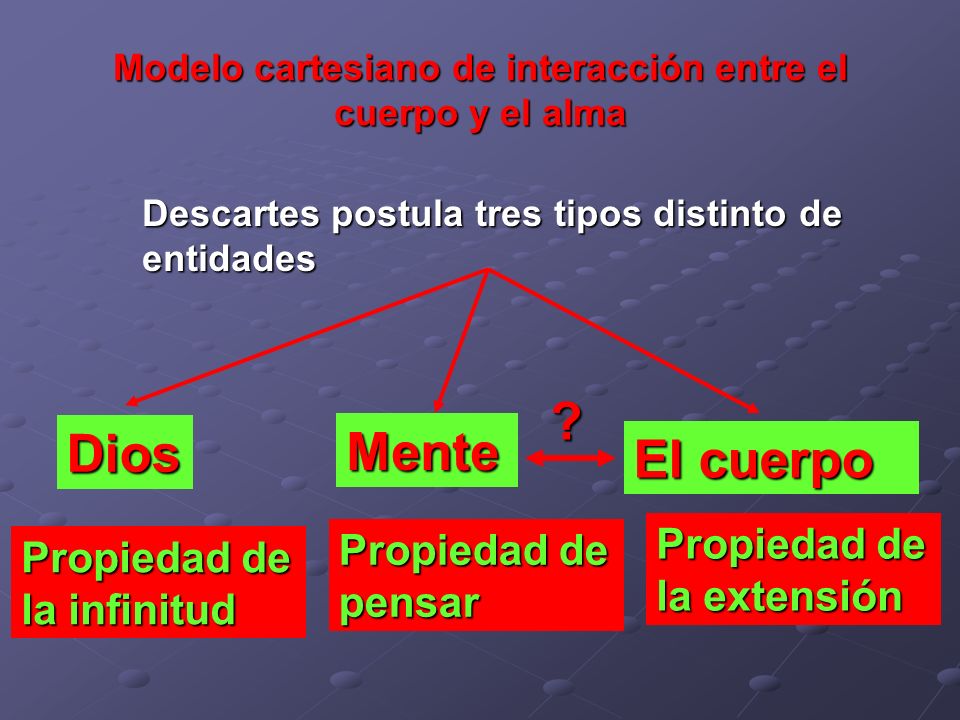 Modelo cartesiano de interacción entre el cuerpo y el alma

Descartes postula tres tipos distinto de entidades

Dios

Mente

?

El cuerpo

Propiedad de la infinitud

Propiedad de pensar

Propiedad de la extensión